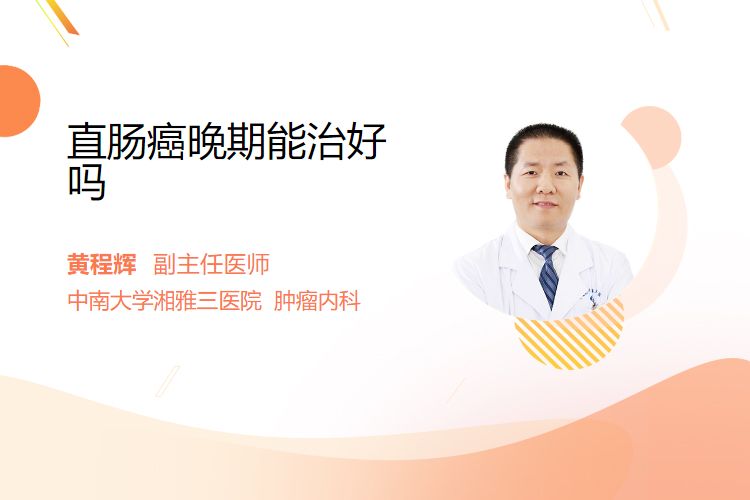 直肠癌晚期能治好吗

黄程辉 副主任医师

中南大学湘雅三医院 肿瘤内科